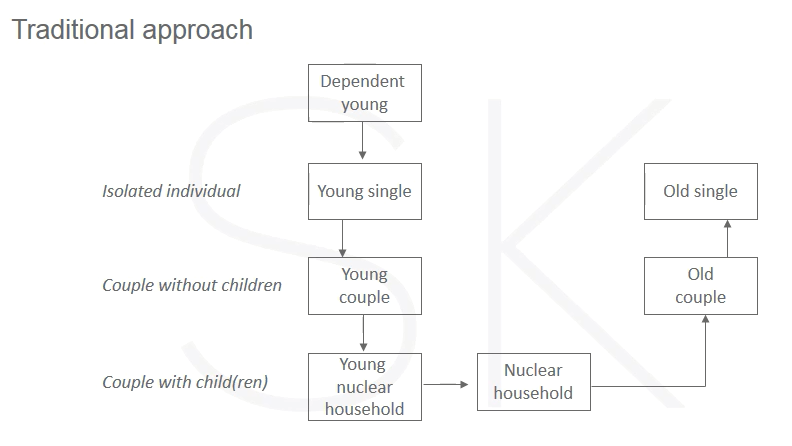 Traditional approach

Dependent young

Isolated individual

Young single

Old single

Couple without children

Young couple

Old couple

Couple with child(ren)

Young nuclear household

Nuclear household

SK